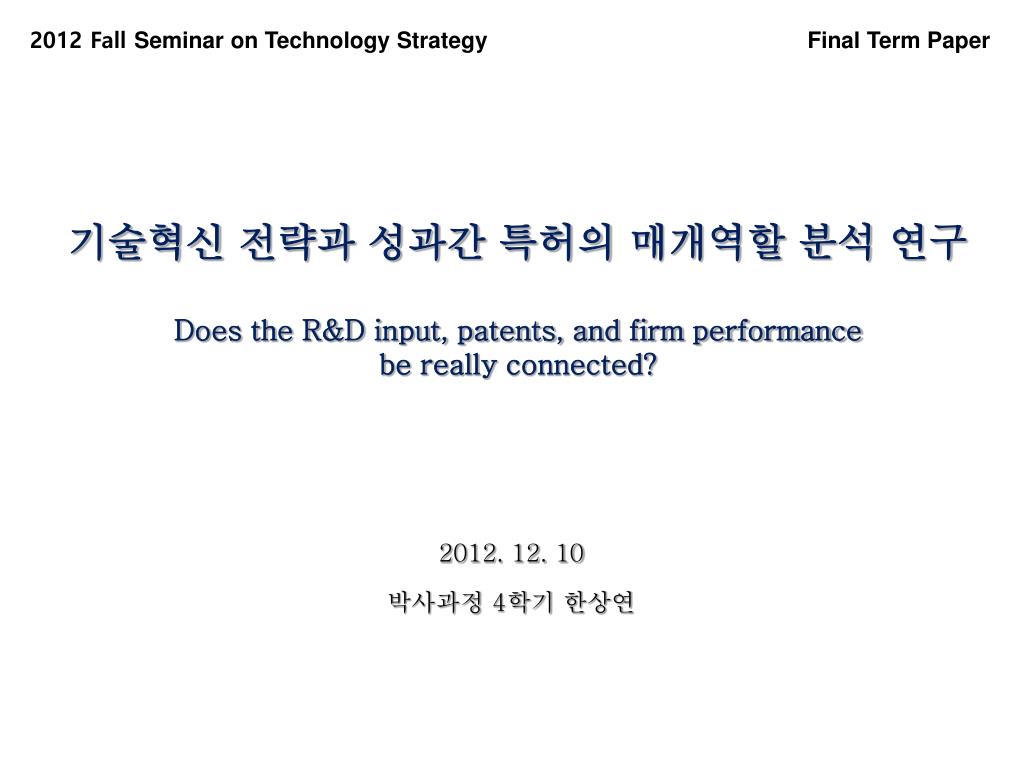 2012 Fall Seminar on Technology Strategy

Final Term Paper

기술혁신 전략과 성과간 특허의 매개역할 분석 연구

Does the R&D input, patents, and firm performance be really connected?

2012. 12. 10

박사과정 4학기 한상연